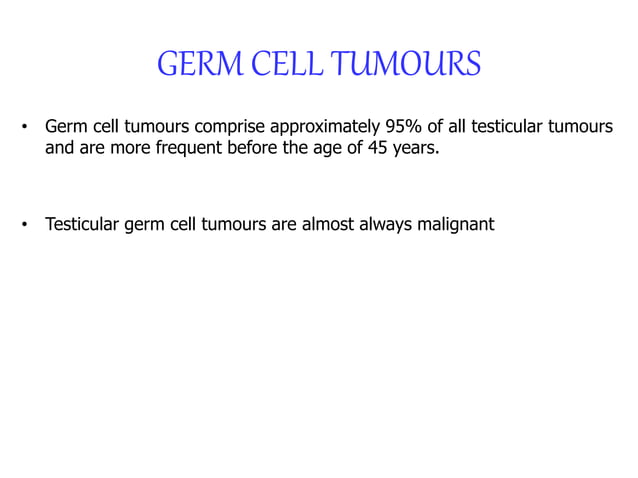 GERM CELL TUMOURS

• Germ cell tumours comprise approximately 95% of all testicular tumours and are more frequent before the age of 45 years.

• Testicular germ cell tumours are almost always malignant